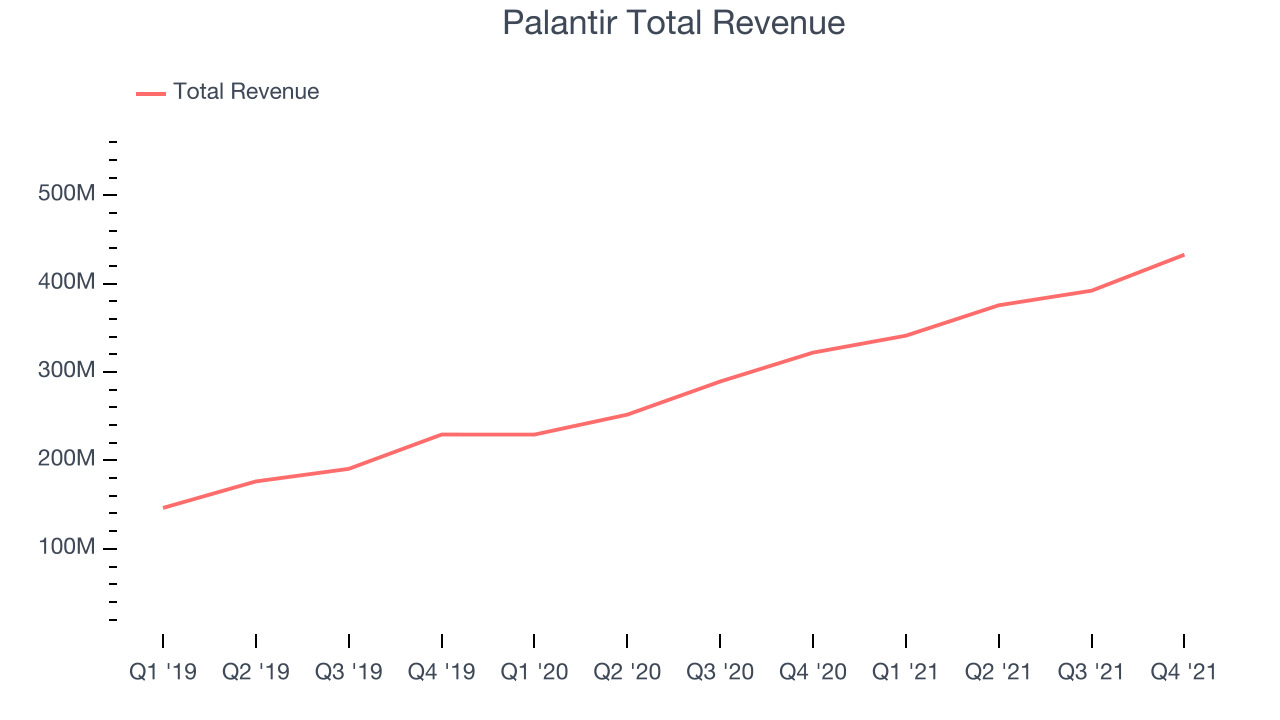 Palantir Total Revenue

Total Revenue

500M
400M
300M
200M
100M

Q1 '19 Q2 '19 Q3 '19 Q4 '19 Q1 '20 Q2 '20 Q3 '20 Q4 '20 Q1 '21 Q2 '21 Q3 '21 Q4 '21